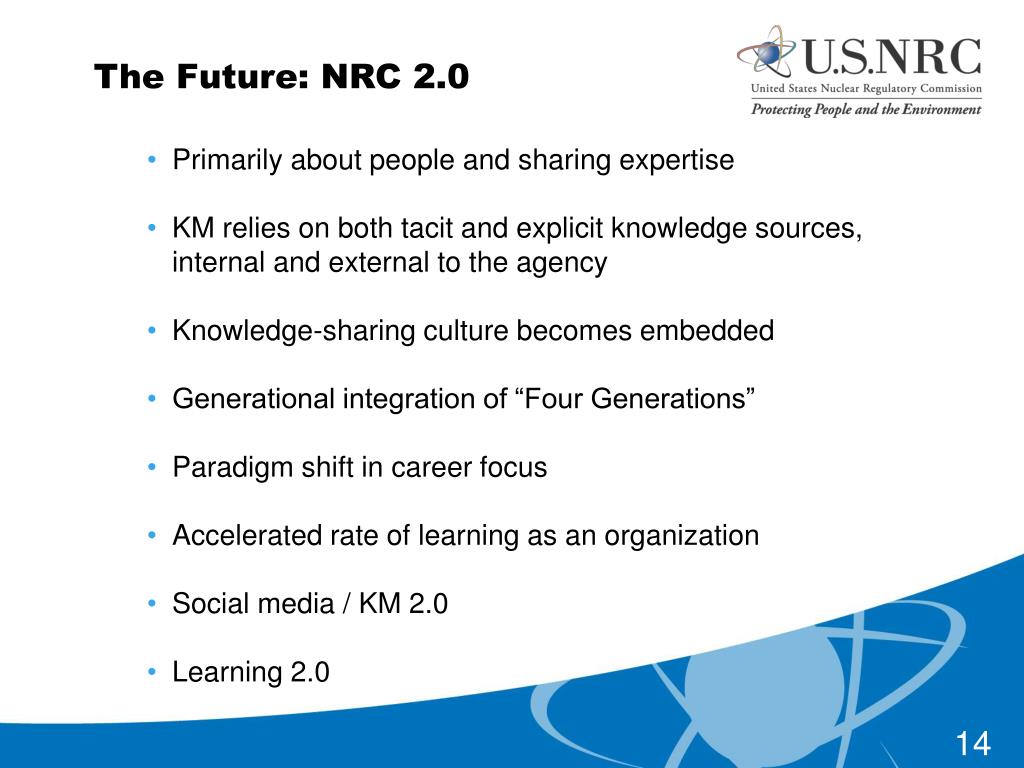 The Future: NRC 2.0

U.S.NRC
United States Nuclear Regulatory Commission
Protecting People and the Environment

• Primarily about people and sharing expertise

• KM relies on both tacit and explicit knowledge sources, internal and external to the agency

• Knowledge-sharing culture becomes embedded

• Generational integration of “Four Generations”

• Paradigm shift in career focus

• Accelerated rate of learning as an organization

• Social media / KM 2.0

• Learning 2.0

14